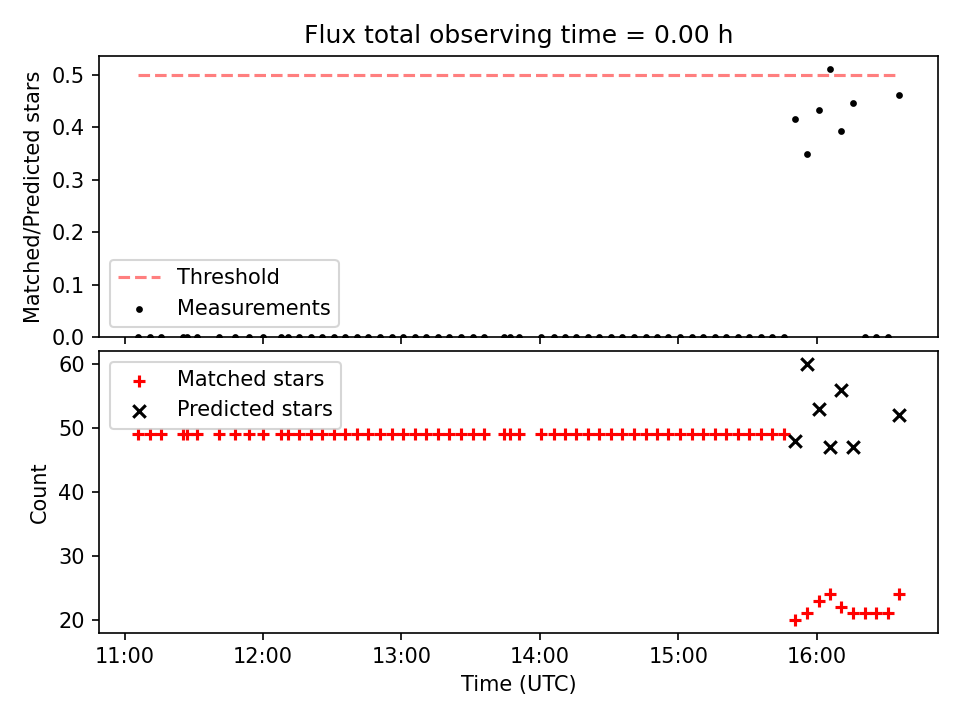 Flux total observing time = 0.00 h

Matched/Predicted stars

0.5
0.4
0.3
0.2
0.1
0.0

Threshold
Measurements

Count

60
50
40
30
20

Matched stars
Predicted stars

11:00
12:00
13:00
14:00
15:00
16:00

Time (UTC)